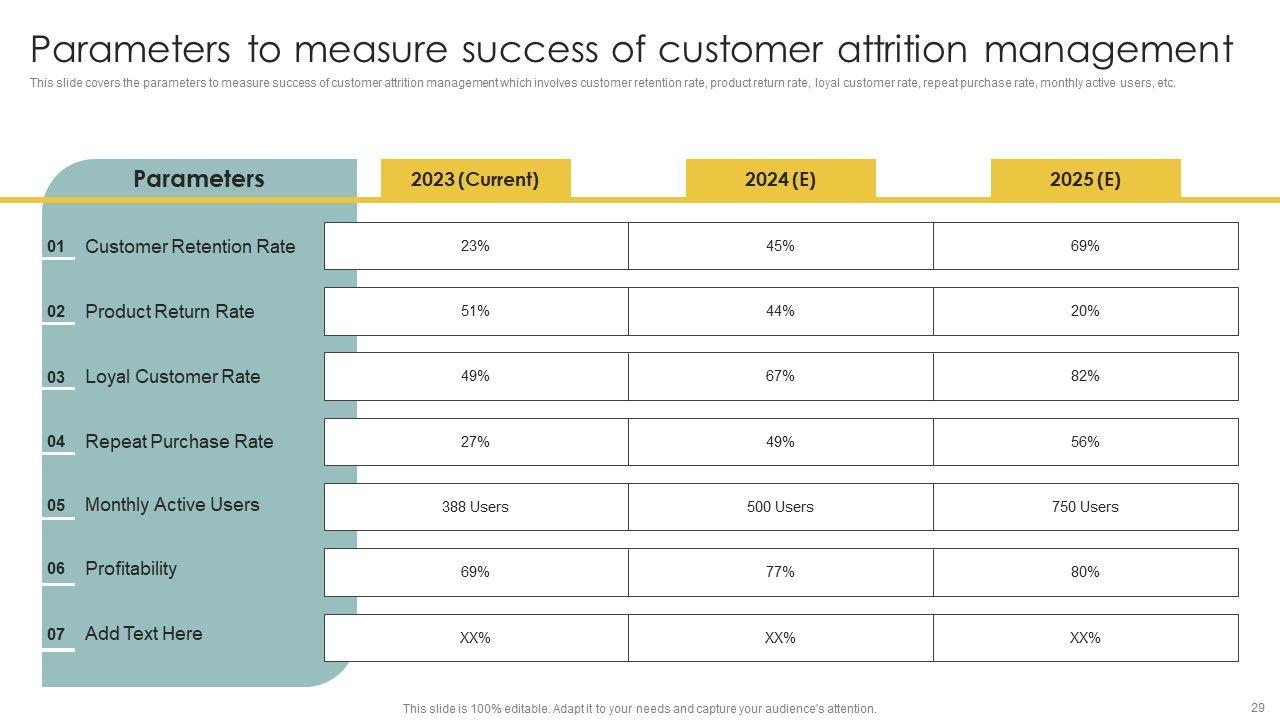 Parameters to measure success of customer attrition management

This slide covers the parameters to measure success of customer attrition management which involves customer retention rate, product return rate, loyal customer rate, repeat purchase rate, monthly active users, etc.

| Parameters | 2023 (Current) | 2024 (E) | 2025 (E) |
|---|---|---|---|
| 01 Customer Retention Rate | 23% | 45% | 69% |
| 02 Product Return Rate | 51% | 44% | 20% |
| 03 Loyal Customer Rate | 49% | 67% | 82% |
| 04 Repeat Purchase Rate | 27% | 49% | 56% |
| 05 Monthly Active Users | 388 Users | 500 Users | 750 Users |
| 06 Profitability | 69% | 77% | 80% |
| 07 Add Text Here | XX% | XX% | XX% |

This slide is 100% editable. Adapt it to your needs and capture your audience's attention.

29